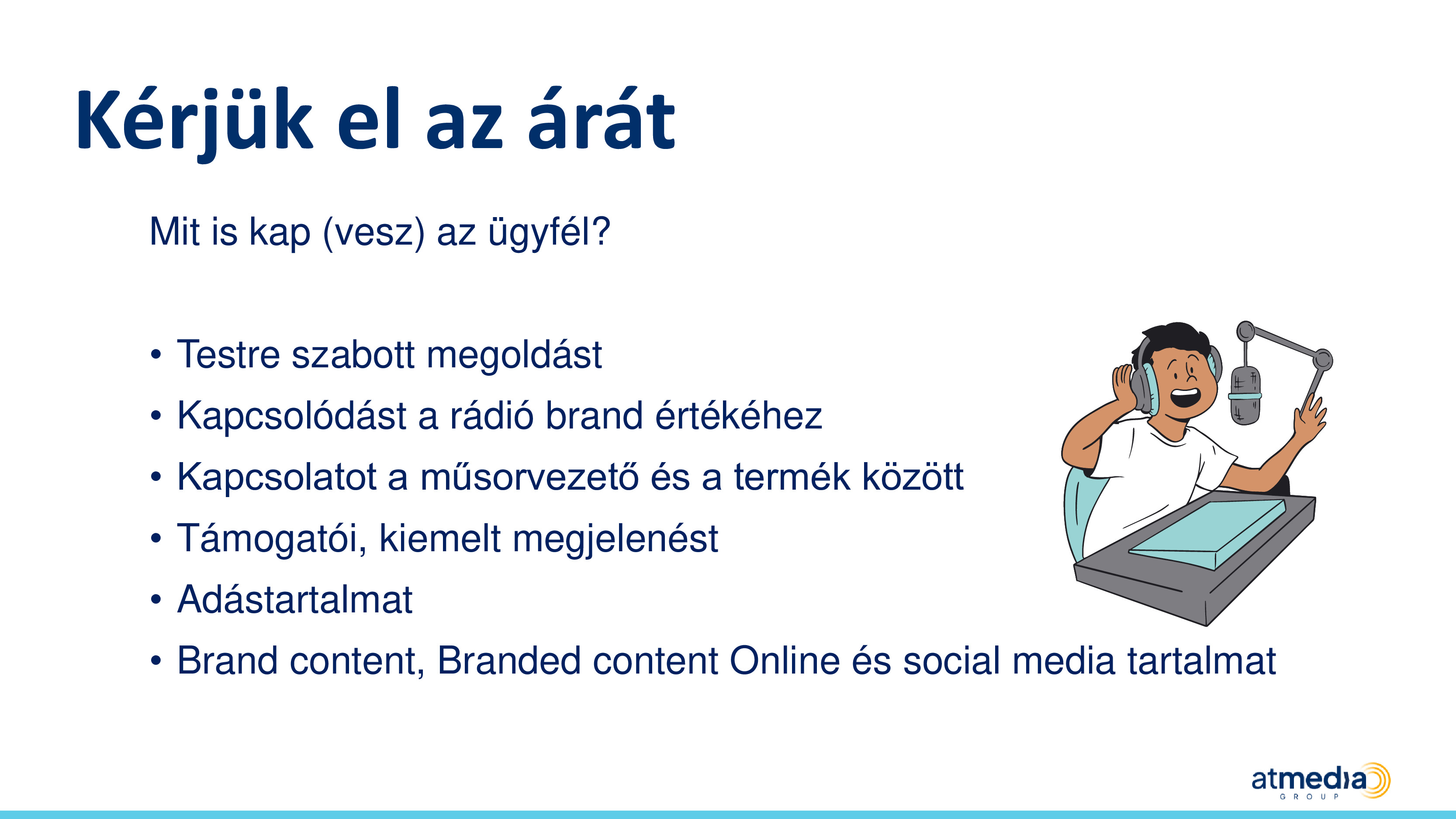 Kérjük el az árát

Mit is kap (vesz) az ügyfél?

• Testre szabott megoldást
• Kapcsolódást a rádió brand értékéhez
• Kapcsolatot a műsorvezető és a termék között
• Támogatói, kiemelt megjelenést
• Adástartalmat
• Brand content, Branded content Online és social media tartalmat

atmedia
GROUP